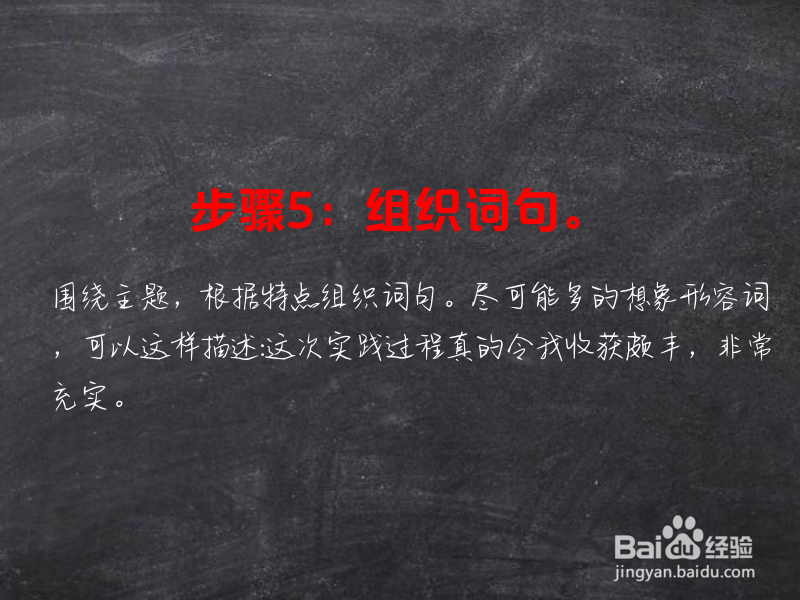 步骤5：组织词句。

围绕主题，根据特点组织词句。尽可能多的想象形容词，可以这样描述:这次实践过程真的令我收获颇丰，非常充实。

Baidu经验
jingyan.baidu.com